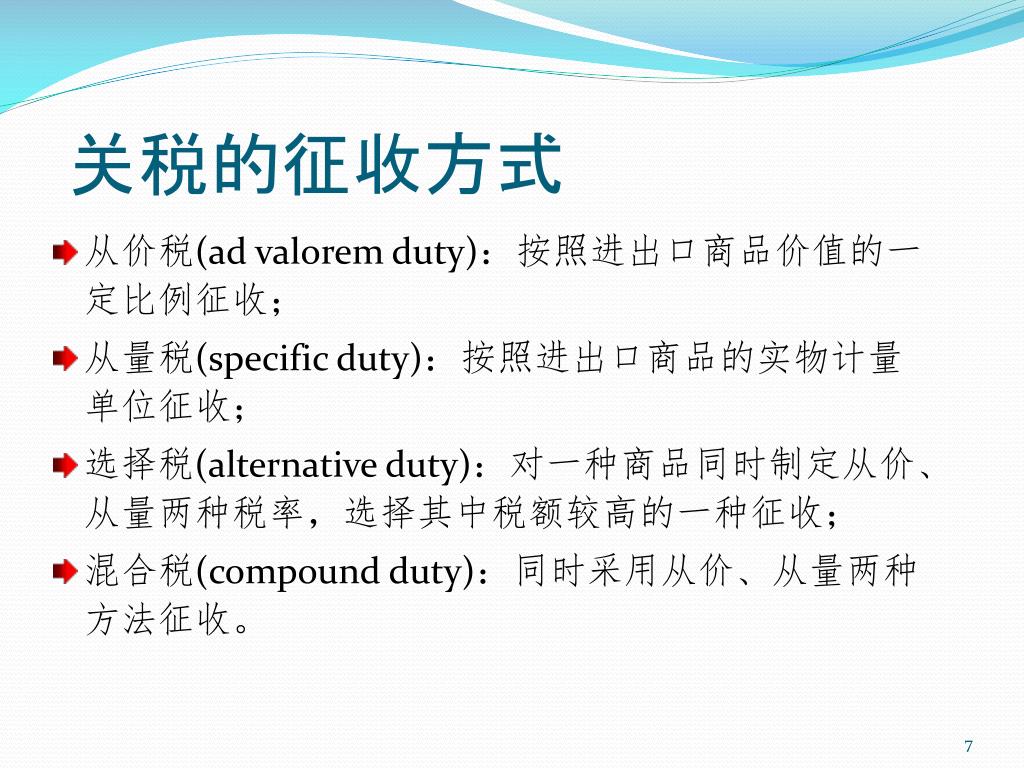 关税的征收方式

从价税(ad valorem duty)：按照进出口商品价值的一定比例征收；

从量税(specific duty)：按照进出口商品的实物计量单位征收；

选择税(alternative duty)：对一种商品同时制定从价、从量两种税率，选择其中税额较高的一种征收；

混合税(compound duty)：同时采用从价、从量两种方法征收。

7